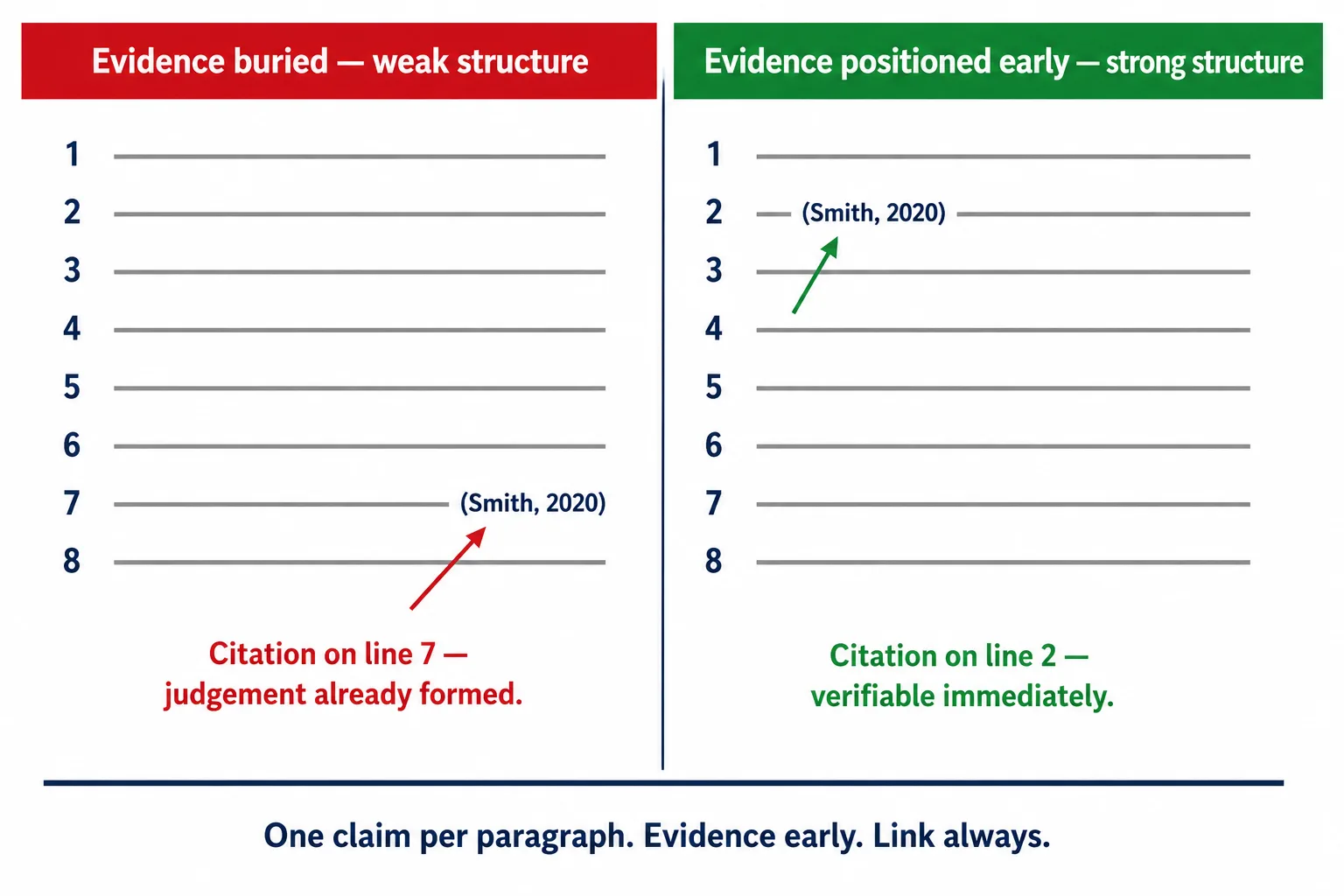 Evidence buried — weak structure

1
2
3
4
5
6
7 (Smith, 2020)
8

Citation on line 7 — judgement already formed.

Evidence positioned early — strong structure

1
2 (Smith, 2020)
3
4
5
6
7
8

Citation on line 2 — verifiable immediately.

One claim per paragraph. Evidence early. Link always.